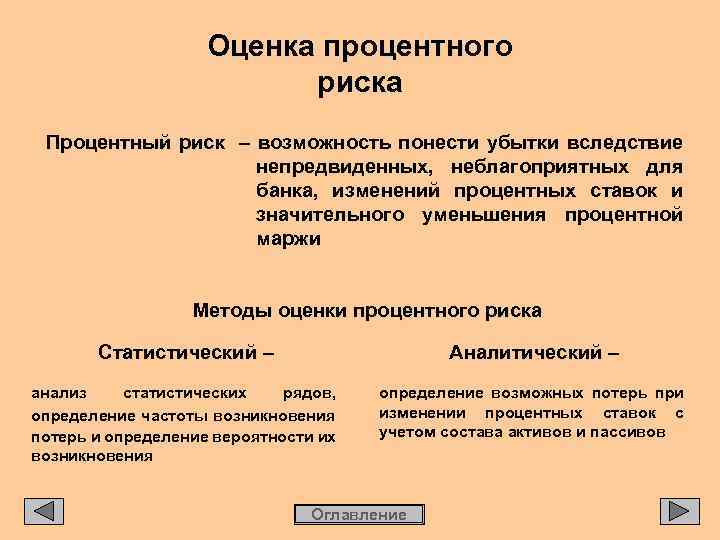 Оценка процентного риска

Процентный риск – возможность понести убытки вследствие непредвиденных, неблагоприятных для банка, изменений процентных ставок и значительного уменьшения процентной маржи

Методы оценки процентного риска

Статистический –

анализ статистических рядов, определение частоты возникновения потерь и определение вероятности их возникновения

Аналитический –

определение возможных потерь при изменении процентных ставок с учетом состава активов и пассивов

Оглавление